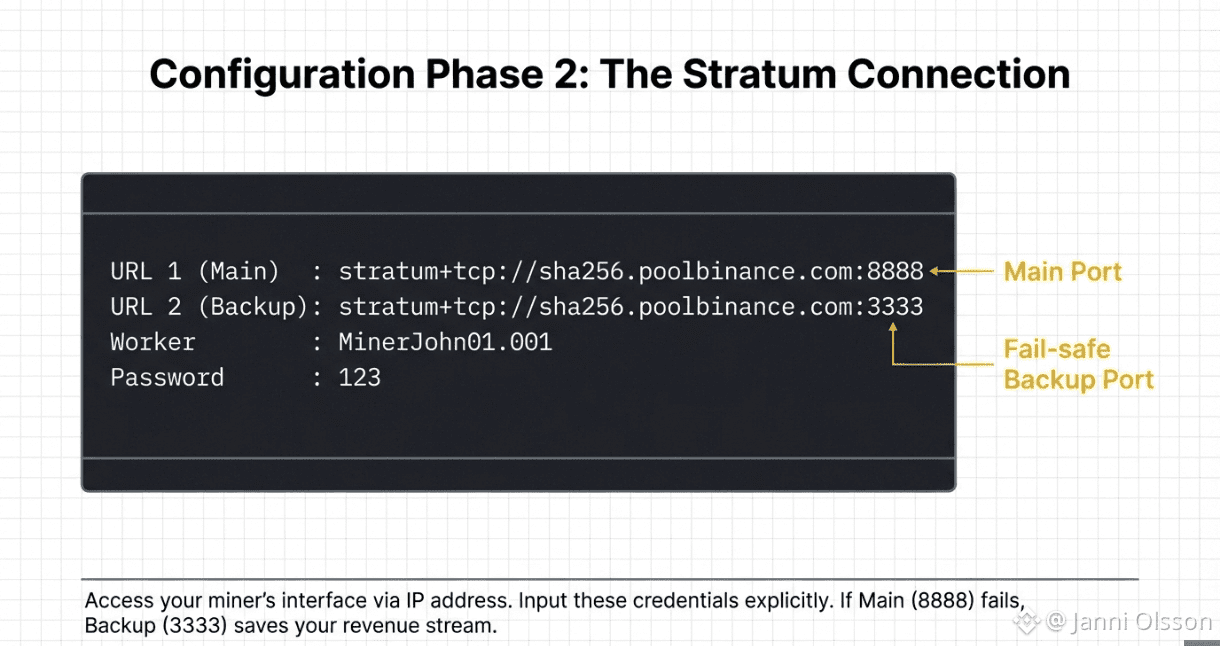 Configuration Phase 2: The Stratum Connection

URL 1 (Main)  : stratum+tcp://sha256.poolbinance.com:8888
URL 2 (Backup): stratum+tcp://sha256.poolbinance.com:3333
Worker        : MinerJohn01.001
Password      : 123

Main Port

Fail-safe Backup Port

Access your miner's interface via IP address. Input these credentials explicitly. If Main (8888) fails, Backup (3333) saves your revenue stream.

@ Janni Olsson